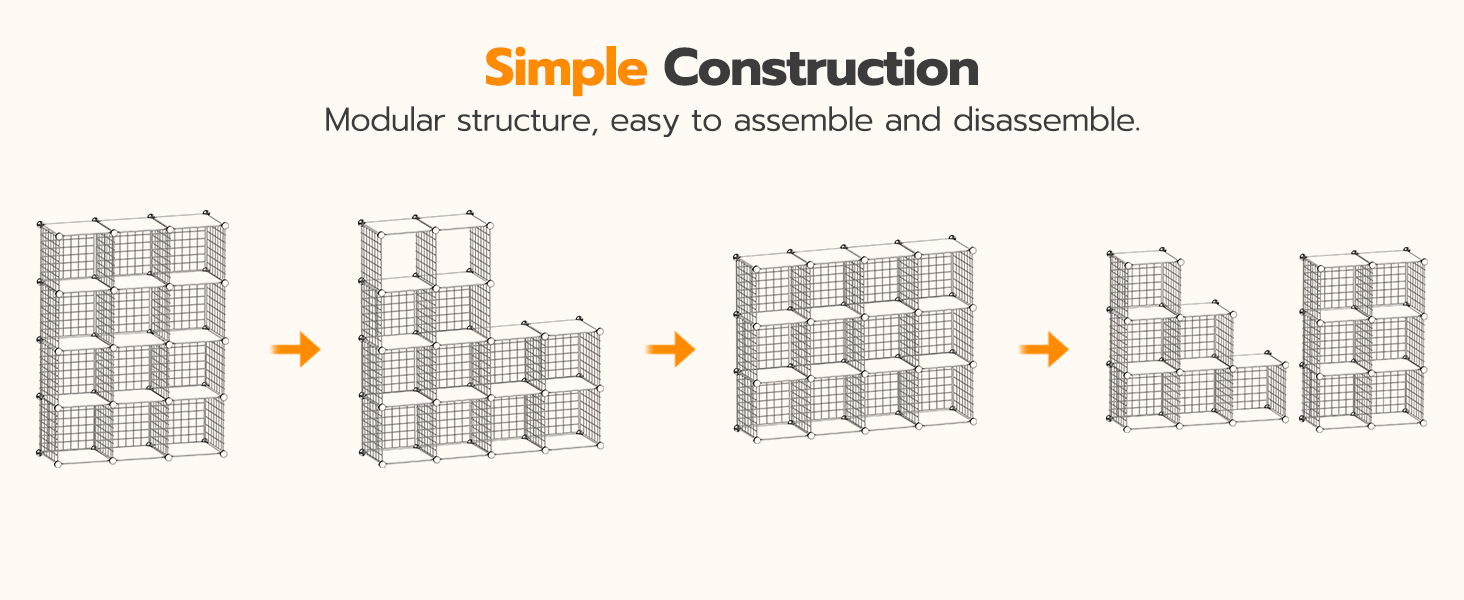 Simple Construction

Modular structure, easy to assemble and disassemble.